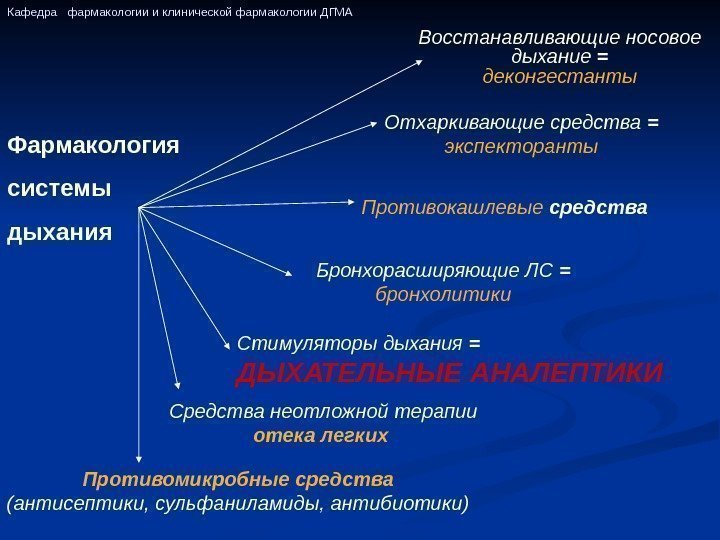 Кафедра фармакологии и клинической фармакологии ДГМА

Фармакология системы дыхания

Восстанавливающие носовое дыхание = деконгестанты

Отхаркивающие средства = экспекторанты

Противокашлевые средства

Бронхорасширяющие ЛС = бронхолитики

Стимуляторы дыхания = ДЫХАТЕЛЬНЫЕ АНАЛЕПТИКИ

Средства неотложной терапии отека легких

Противомикробные средства (антисептики, сульфаниламиды, антибиотики)